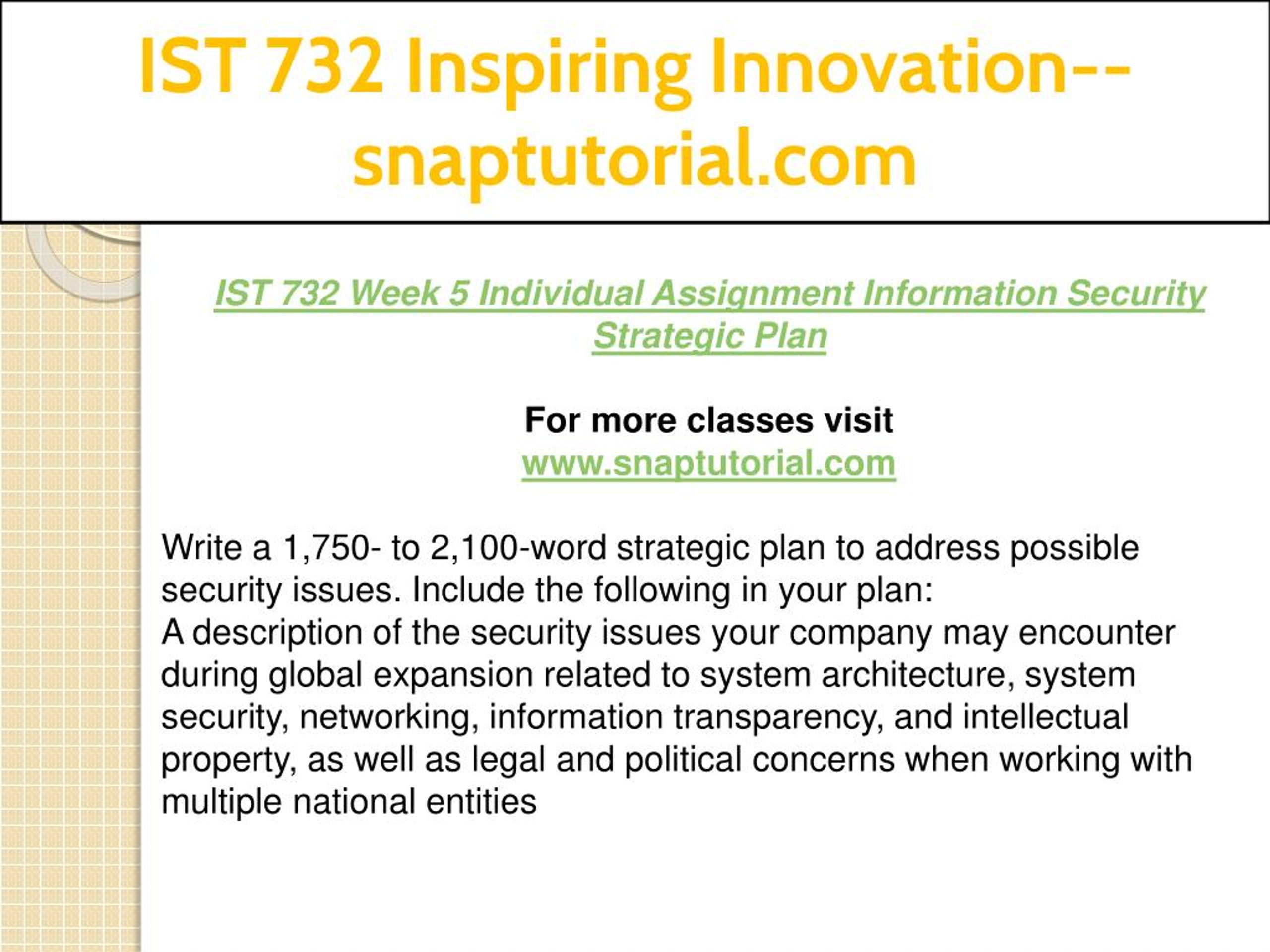 IST 732 Inspiring Innovation--snaptutorial.com

IST 732 Week 5 Individual Assignment Information Security Strategic Plan

For more classes visit
www.snaptutorial.com

Write a 1,750- to 2,100-word strategic plan to address possible security issues. Include the following in your plan:
A description of the security issues your company may encounter during global expansion related to system architecture, system security, networking, information transparency, and intellectual property, as well as legal and political concerns when working with multiple national entities